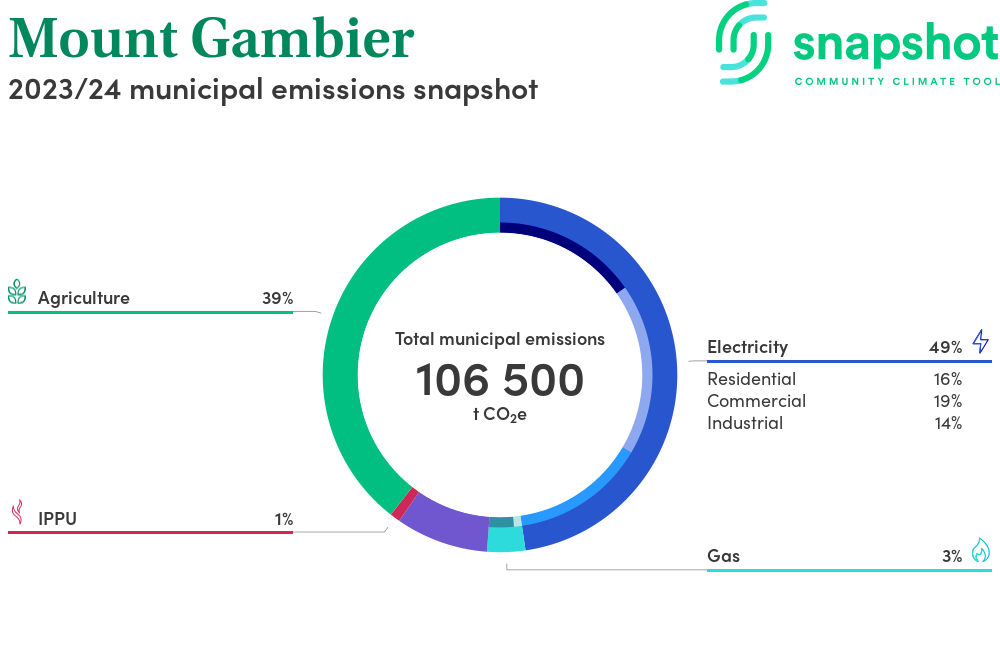 Mount Gambier
2023/24 municipal emissions snapshot

snapshot
COMMUNITY CLIMATE TOOL

Agriculture 39%

IPPU 1%

Total municipal emissions
106 500
t $CO_2e$

Electricity 49%
Residential 16%
Commercial 19%
Industrial 14%

Gas 3%